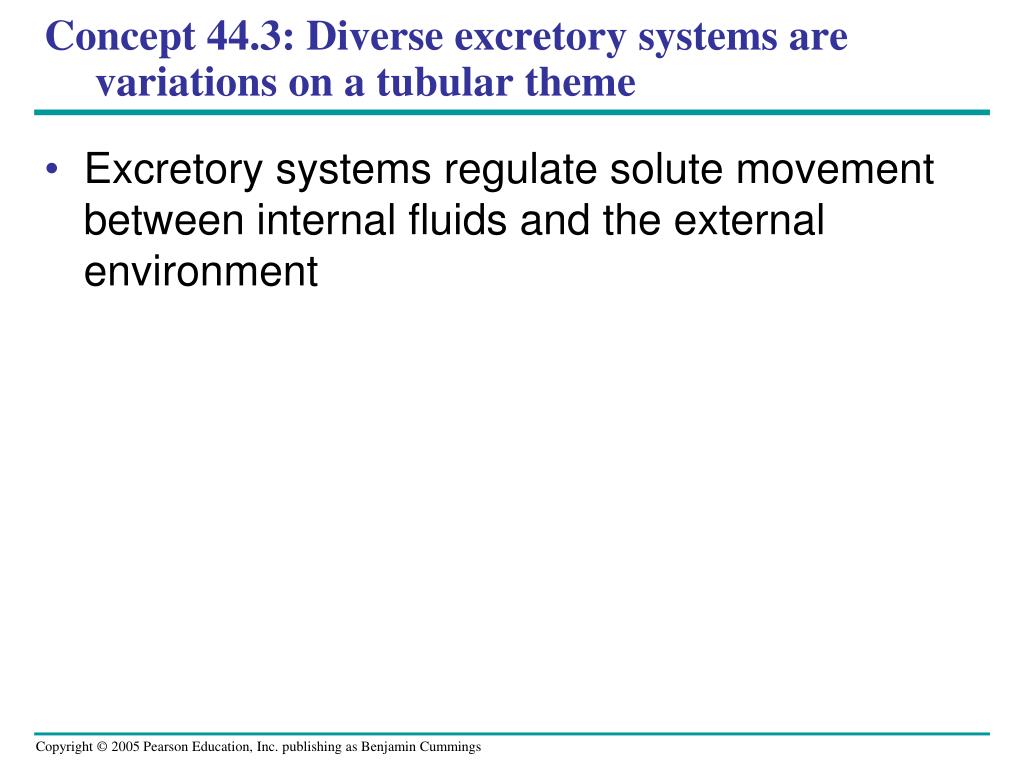 Concept 44.3: Diverse excretory systems are variations on a tubular theme

• Excretory systems regulate solute movement between internal fluids and the external environment

Copyright © 2005 Pearson Education, Inc. publishing as Benjamin Cummings